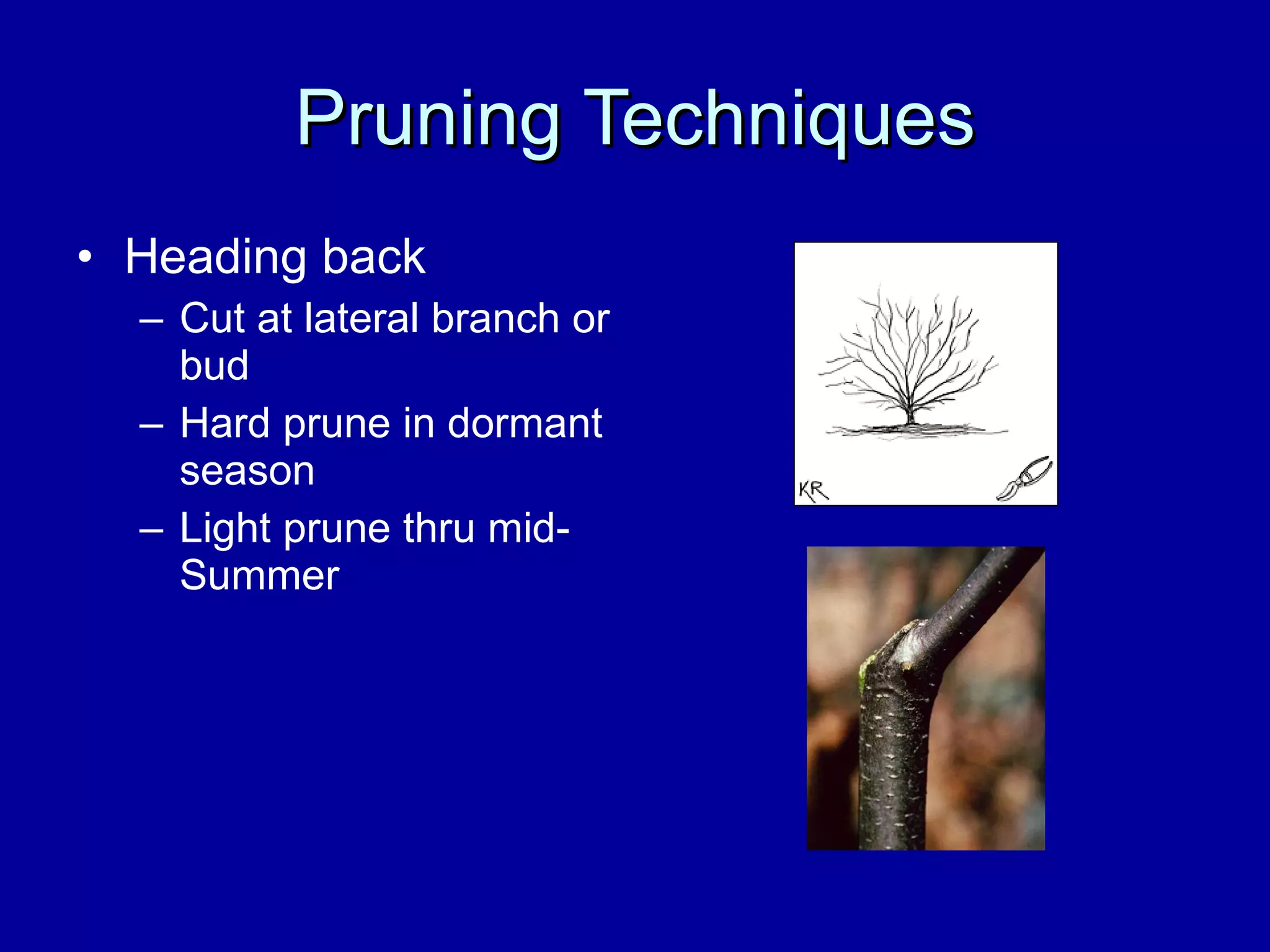 Pruning Techniques

• Heading back
 – Cut at lateral branch or bud
 – Hard prune in dormant season
 – Light prune thru mid-Summer

KR